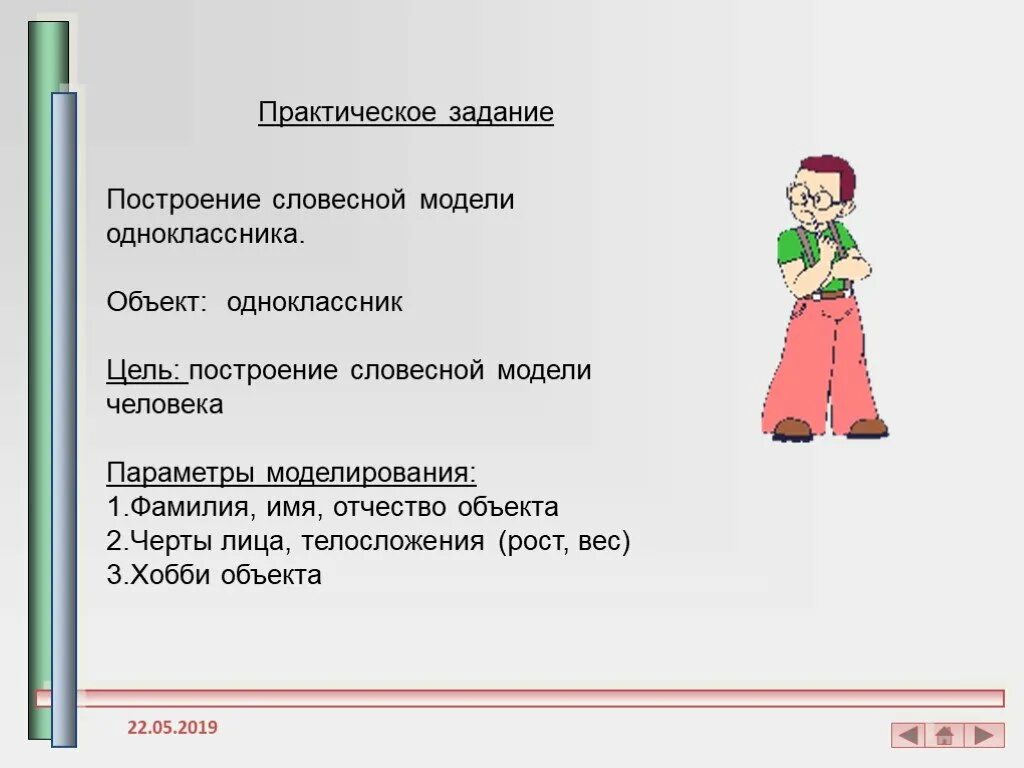 Практическое задание

Построение словесной модели одноклассника.

Объект: одноклассник

Цель: построение словесной модели человека

Параметры моделирования:
1.Фамилия, имя, отчество объекта
2.Черты лица, телосложения (рост, вес)
3.Хобби объекта

22.05.2019